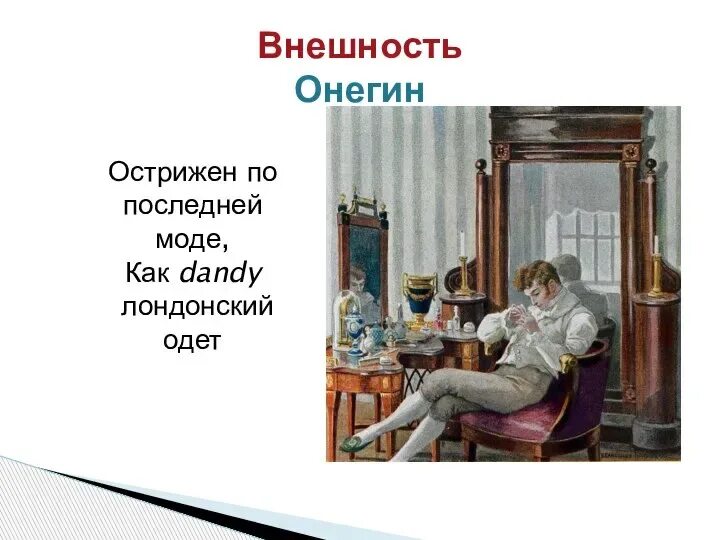 Внешность
Онегин

Острижен по последней моде,
Как dandy лондонский одет